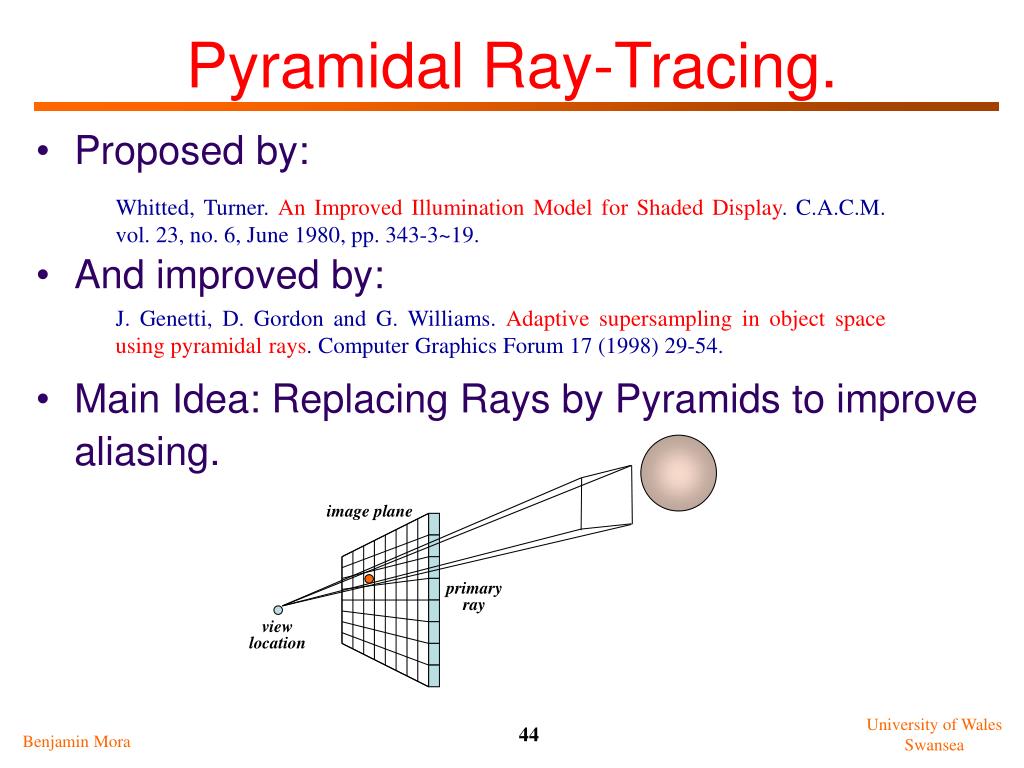 Pyramidal Ray-Tracing.

• Proposed by:

Whitted, Turner. An Improved Illumination Model for Shaded Display. C.A.C.M. vol. 23, no. 6, June 1980, pp. 343-3~19.

• And improved by:

J. Genetti, D. Gordon and G. Williams. Adaptive supersampling in object space using pyramidal rays. Computer Graphics Forum 17 (1998) 29-54.

• Main Idea: Replacing Rays by Pyramids to improve aliasing.

image plane

primary ray

view location

Benjamin Mora

44

University of Wales Swansea